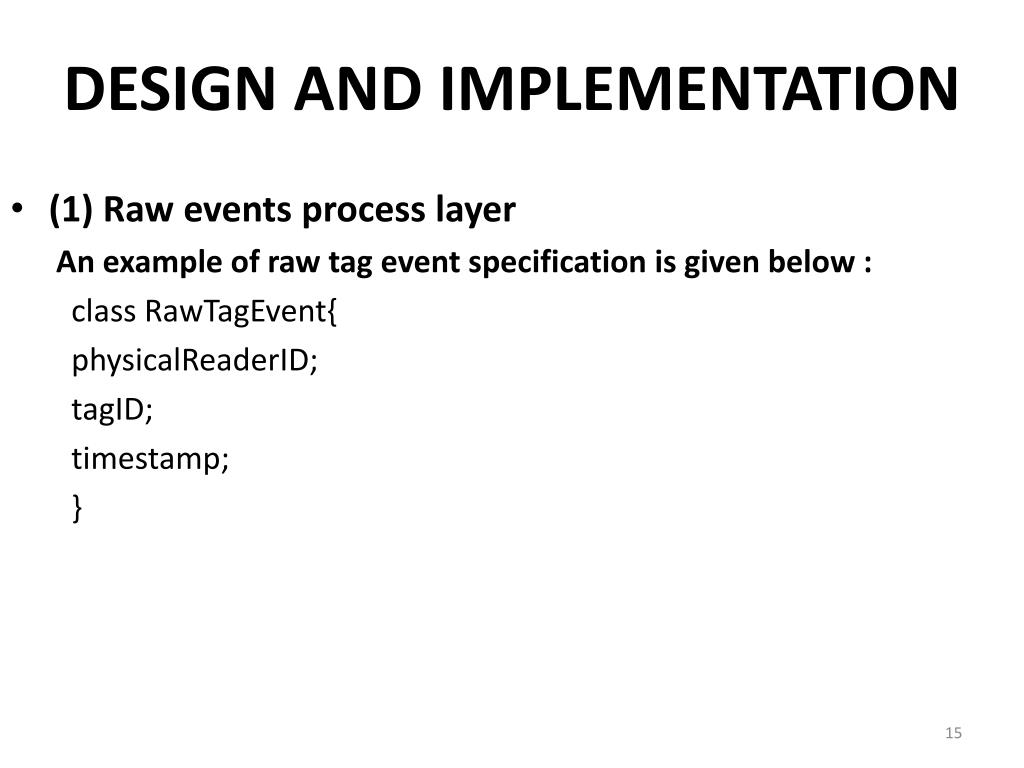 DESIGN AND IMPLEMENTATION

• (1) Raw events process layer

An example of raw tag event specification is given below :

class RawTagEvent{
physicalReaderID;
tagID;
timestamp;
}

15